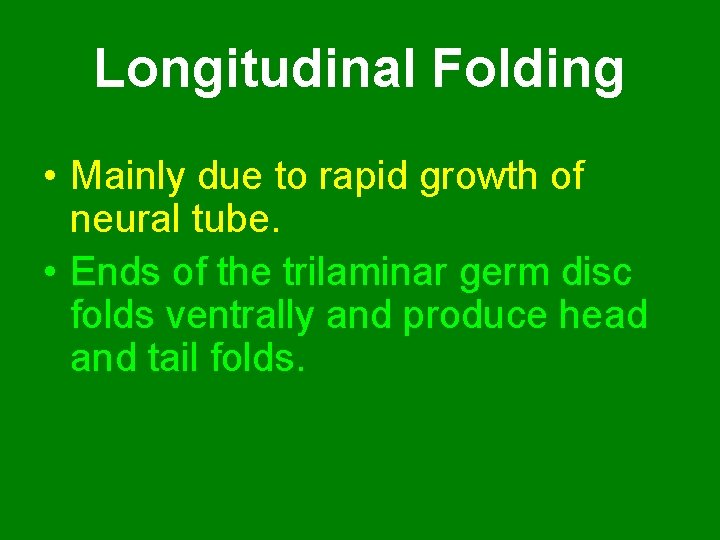 Longitudinal Folding

• Mainly due to rapid growth of neural tube.

• Ends of the trilaminar germ disc folds ventrally and produce head and tail folds.